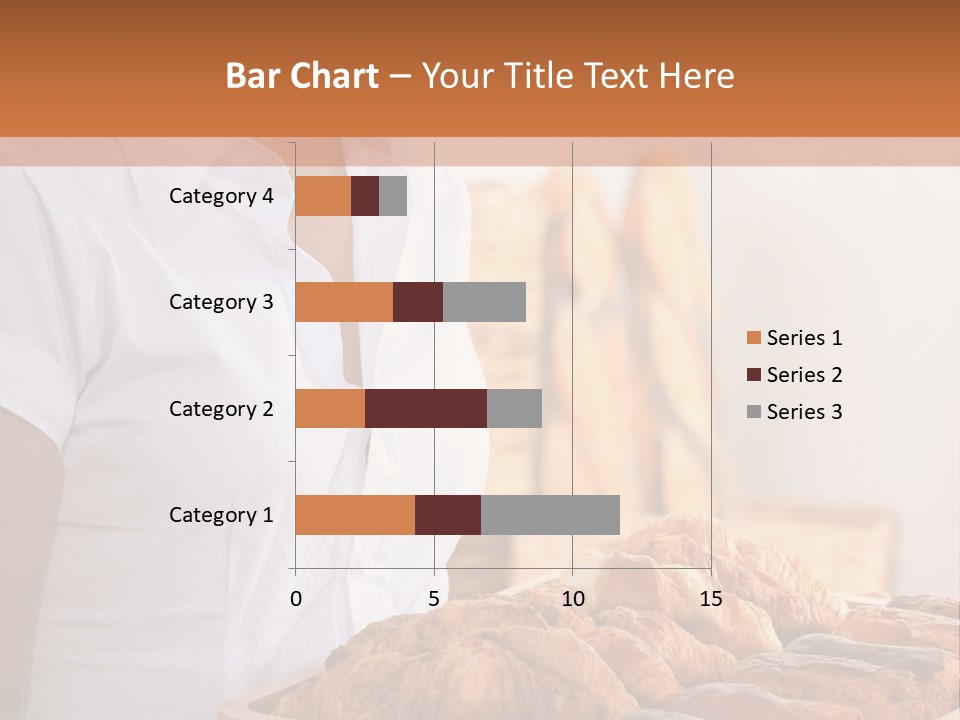 Bar Chart – Your Title Text Here

Category 4
Category 3
Category 2
Category 1

0 5 10 15

Series 1
Series 2
Series 3